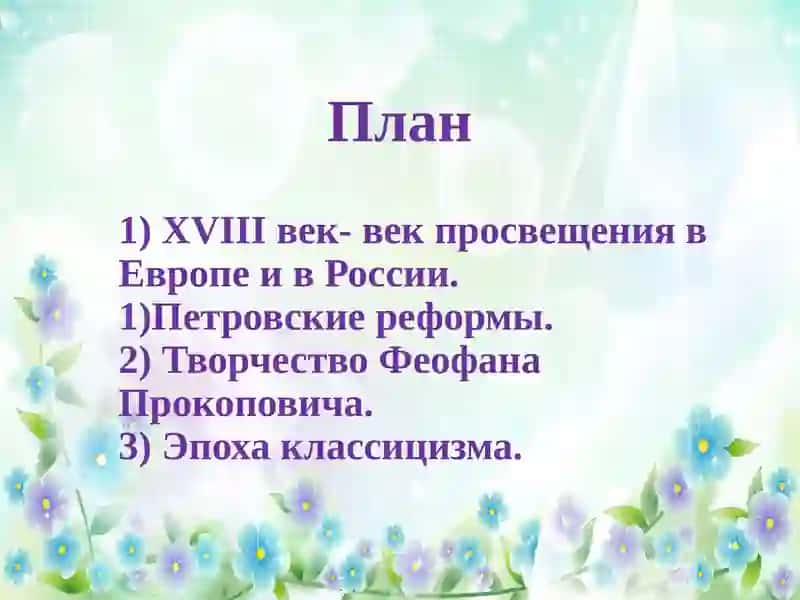 План

1) XVIII век- век просвещения в Европе и в России.
1)Петровские реформы.
2) Творчество Феофана Прокоповича.
3) Эпоха классицизма.